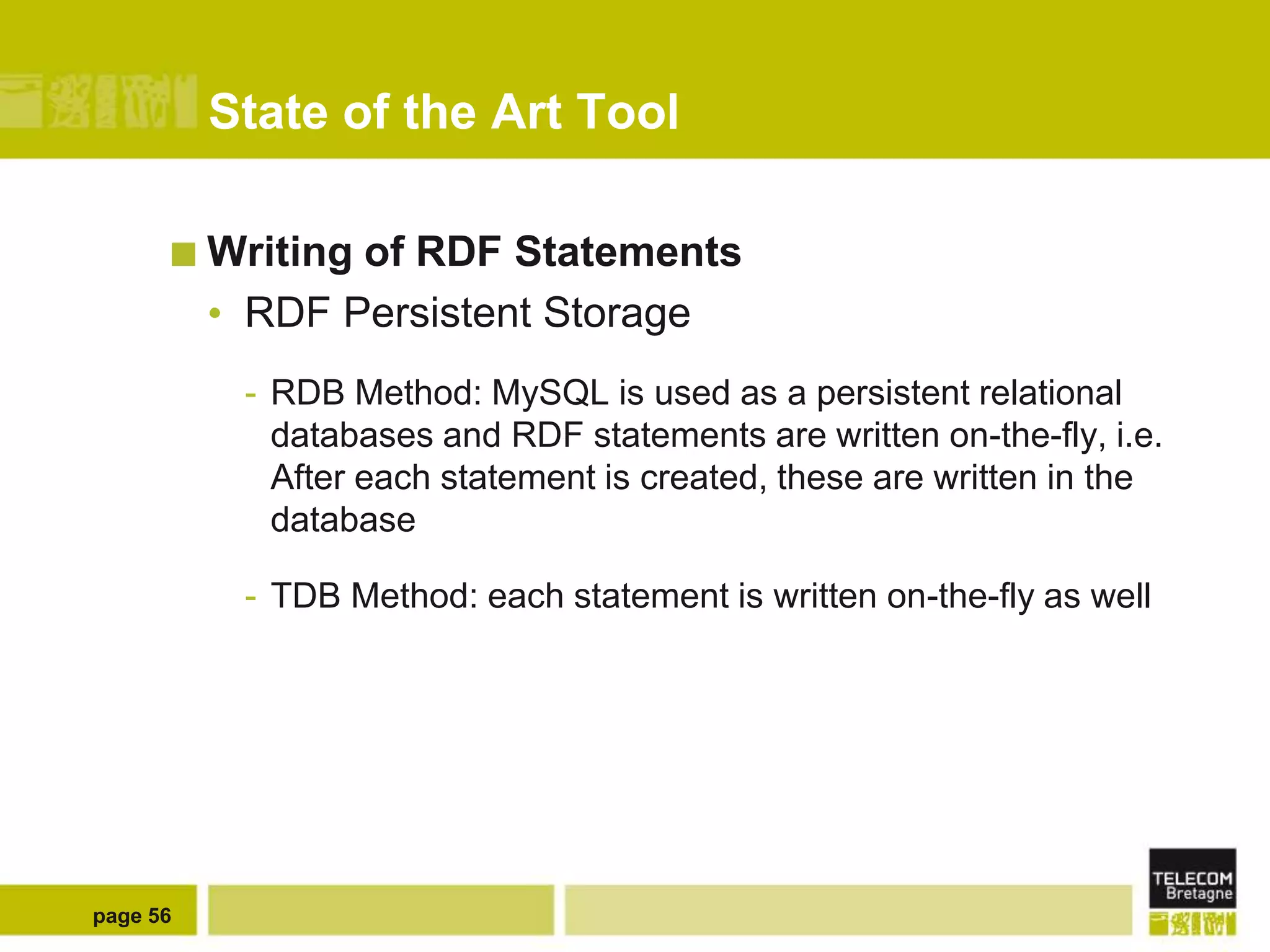 State of the Art Tool

■ Writing of RDF Statements

• RDF Persistent Storage

- RDB Method: MySQL is used as a persistent relational databases and RDF statements are written on-the-fly, i.e. After each statement is created, these are written in the database

- TDB Method: each statement is written on-the-fly as well

page 56

TELECOM Bretagne